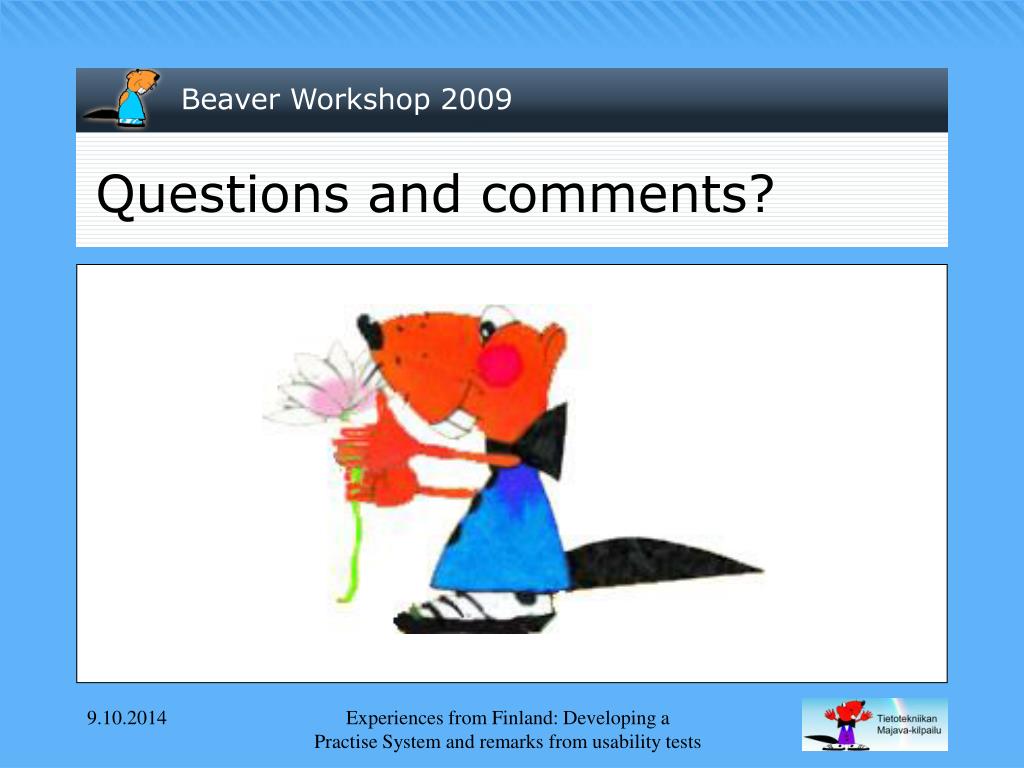 Beaver Workshop 2009

Questions and comments?

9.10.2014

Experiences from Finland: Developing a Practise System and remarks from usability tests

Tietotekniikan Majava-kilpailu